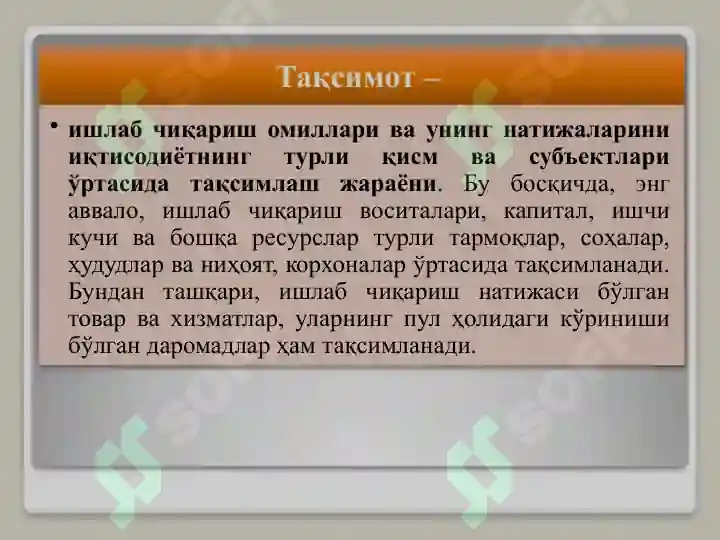 Тақсимот –

• ишлаб чиқариш омиллари ва унинг натижаларини иқтисодиётнинг турли қисм ва субъектлари ўртасида тақсимлаш жараёни. Бу босқичда, энг аввало, ишлаб чиқариш воситалари, капитал, ишчи кучи ва бошқа ресурслар турли тармоқлар, соҳалар, ҳудудлар ва ниҳоят, корхоналар ўртасида тақсимланади. Бундан ташқари, ишлаб чиқариш натижаси бўлган товар ва хизматлар, уларнинг пул ҳолидаги кўриниши бўлган даромадлар ҳам тақсимланади.